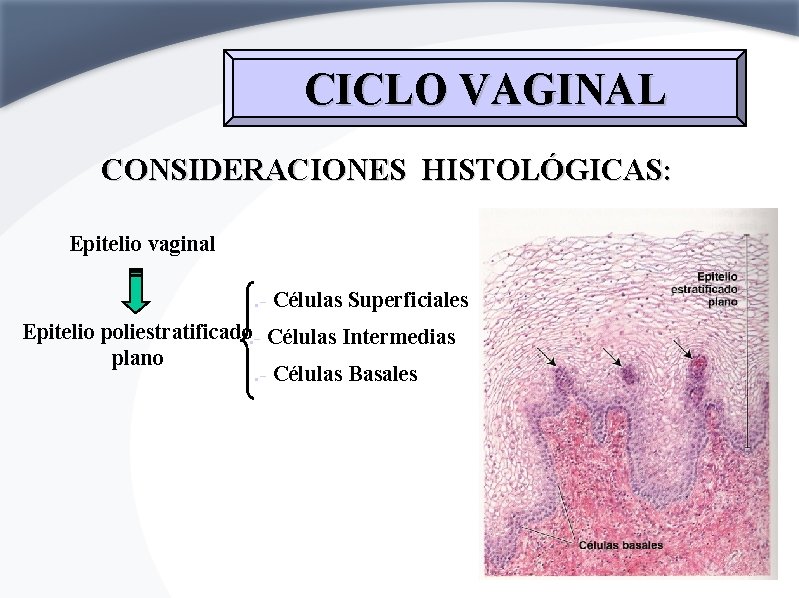 CICLO VAGINAL

CONSIDERACIONES HISTOLÓGICAS:

Epitelio vaginal

Epitelio poliestratificado plano

.- Células Superficiales
.- Células Intermedias
.- Células Basales

Epitelio estratificado plano

Células basales